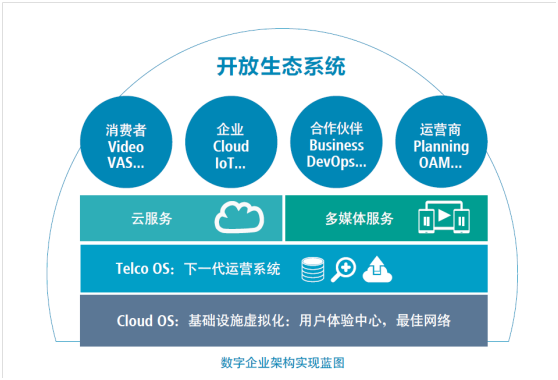 开放生态系统

消费者
Video
VAS...

企业
Cloud
IoT...

合作伙伴
Business
DevOps...

运营商
Planning
OAM...

云服务

多媒体服务

Telco OS：下一代运营系统

Cloud OS：基础设施虚拟化：用户体验中心，最佳网络

数字企业架构实现蓝图